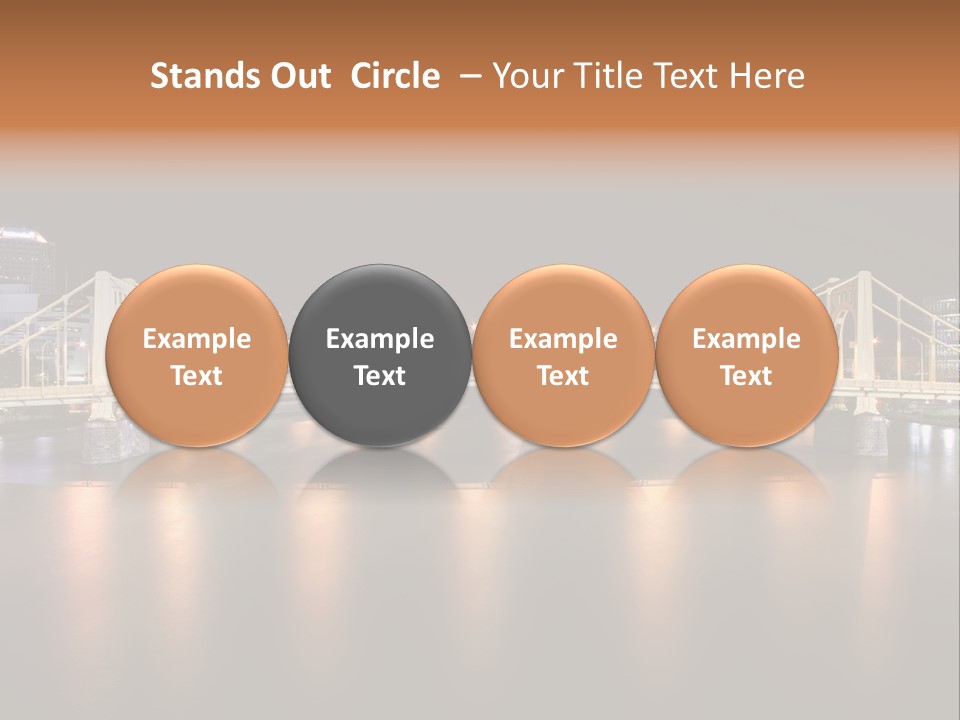 Stands Out Circle – Your Title Text Here

Example Text

Example Text

Example Text

Example Text